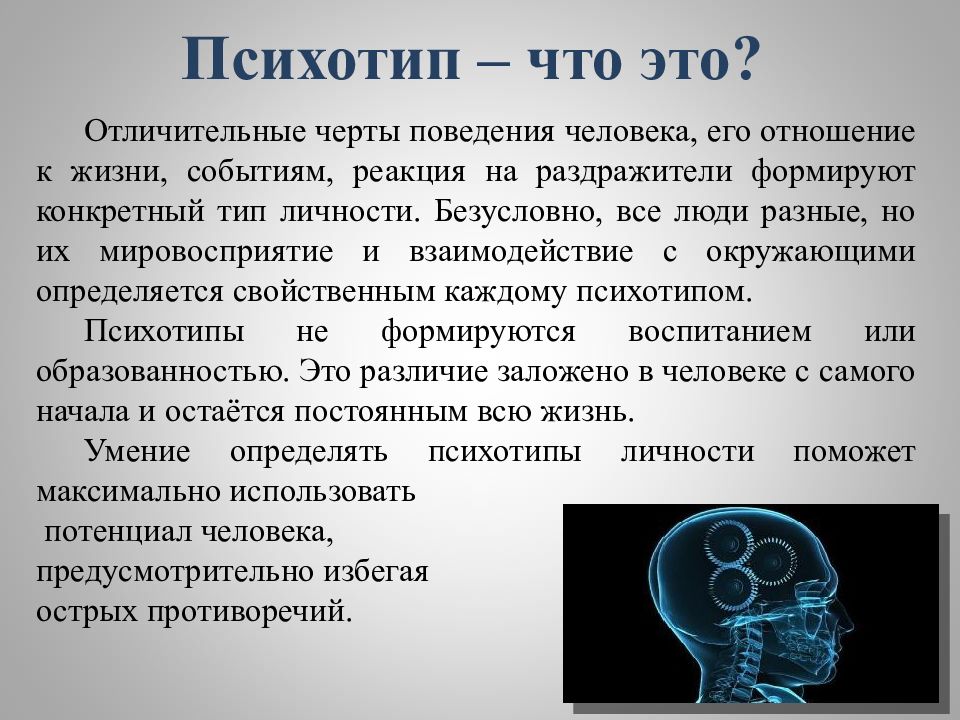 Психотип – что это?

Отличительные черты поведения человека, его отношение к жизни, событиям, реакция на раздражители формируют конкретный тип личности. Безусловно, все люди разные, но их мировосприятие и взаимодействие с окружающими определяется свойственным каждому психотипом.

Психотипы не формируются воспитанием или образованностью. Это различие заложено в человеке с самого начала и остаётся постоянным всю жизнь.

Умение определять психотипы личности поможет максимально использовать потенциал человека, предусмотрительно избегая острых противоречий.